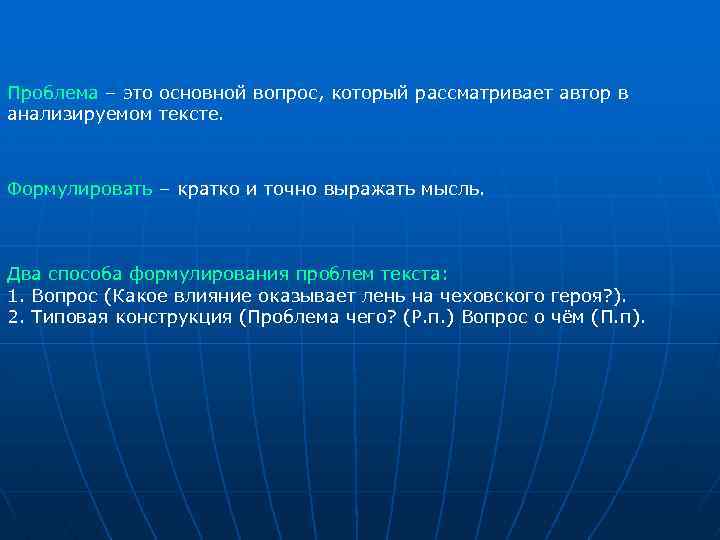 Проблема – это основной вопрос, который рассматривает автор в анализируемом тексте.

Формулировать – кратко и точно выражать мысль.

Два способа формулирования проблем текста:
1. Вопрос (Какое влияние оказывает лень на чеховского героя?).
2. Типовая конструкция (Проблема чего? (Р.п.) Вопрос о чём (П.п).